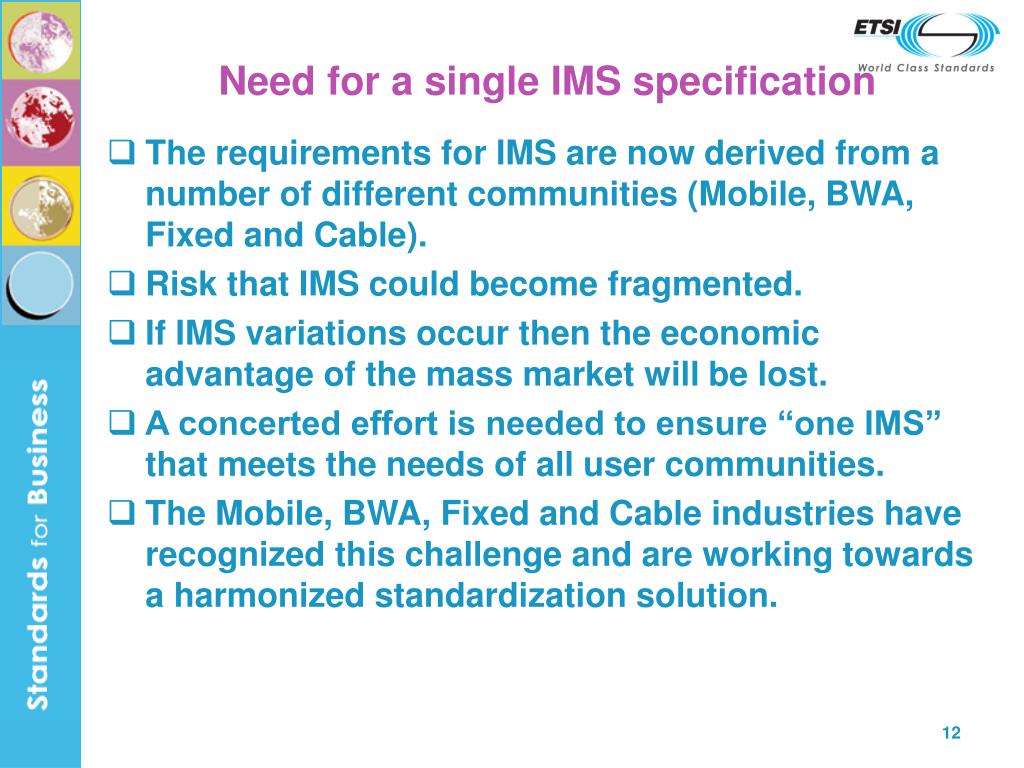 ETSI
World Class Standards

Need for a single IMS specification

❑ The requirements for IMS are now derived from a number of different communities (Mobile, BWA, Fixed and Cable).

❑ Risk that IMS could become fragmented.

❑ If IMS variations occur then the economic advantage of the mass market will be lost.

❑ A concerted effort is needed to ensure “one IMS” that meets the needs of all user communities.

❑ The Mobile, BWA, Fixed and Cable industries have recognized this challenge and are working towards a harmonized standardization solution.

Standards for Business

12